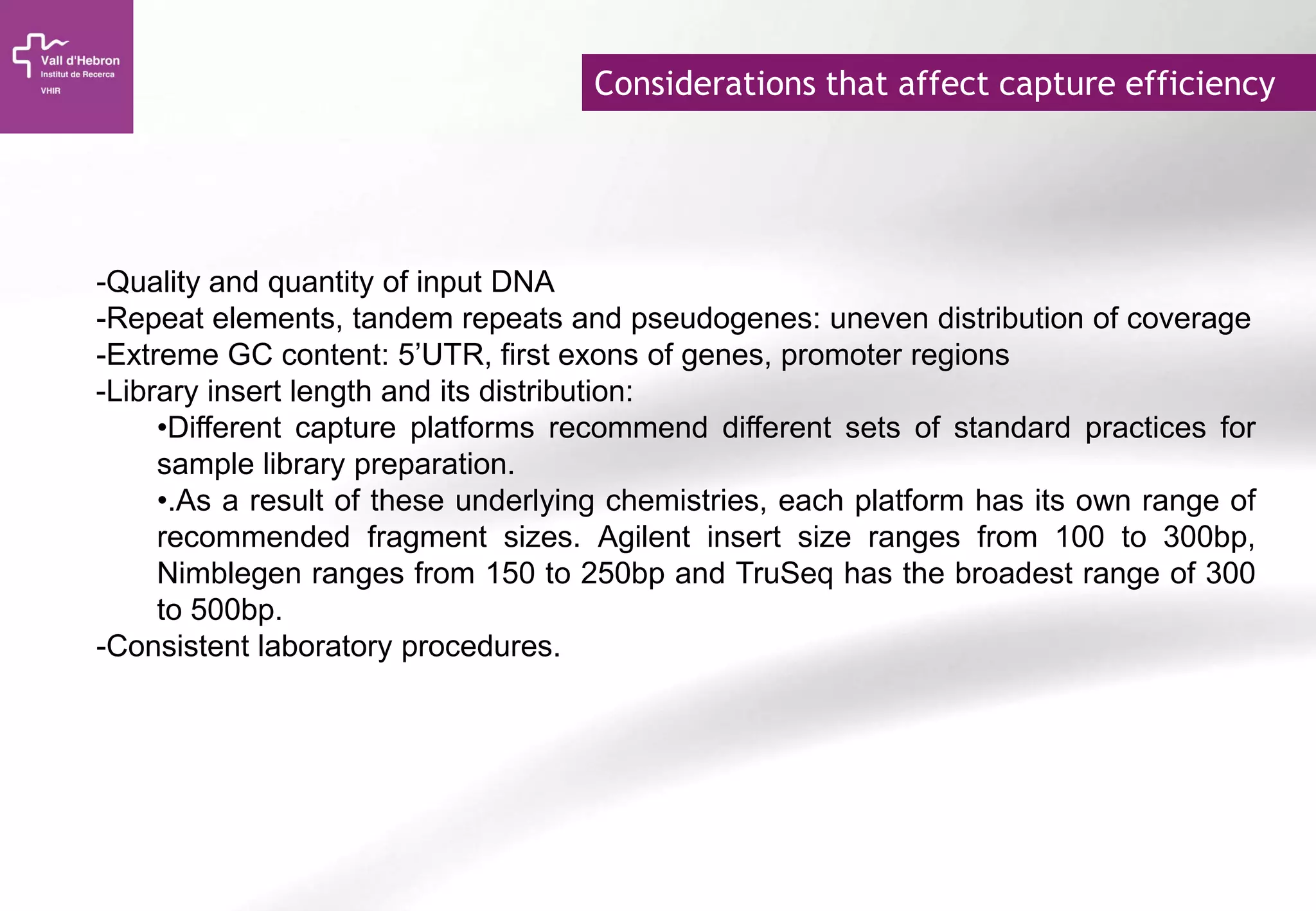 Vall d'Hebron
Institut de Recerca
VHIR

Considerations that affect capture efficiency

-Quality and quantity of input DNA
-Repeat elements, tandem repeats and pseudogenes: uneven distribution of coverage
-Extreme GC content: 5'UTR, first exons of genes, promoter regions
-Library insert length and its distribution:

•Different capture platforms recommend different sets of standard practices for sample library preparation.

•.As a result of these underlying chemistries, each platform has its own range of recommended fragment sizes. Agilent insert size ranges from 100 to 300bp, Nimblegen ranges from 150 to 250bp and TruSeq has the broadest range of 300 to 500bp.

-Consistent laboratory procedures.